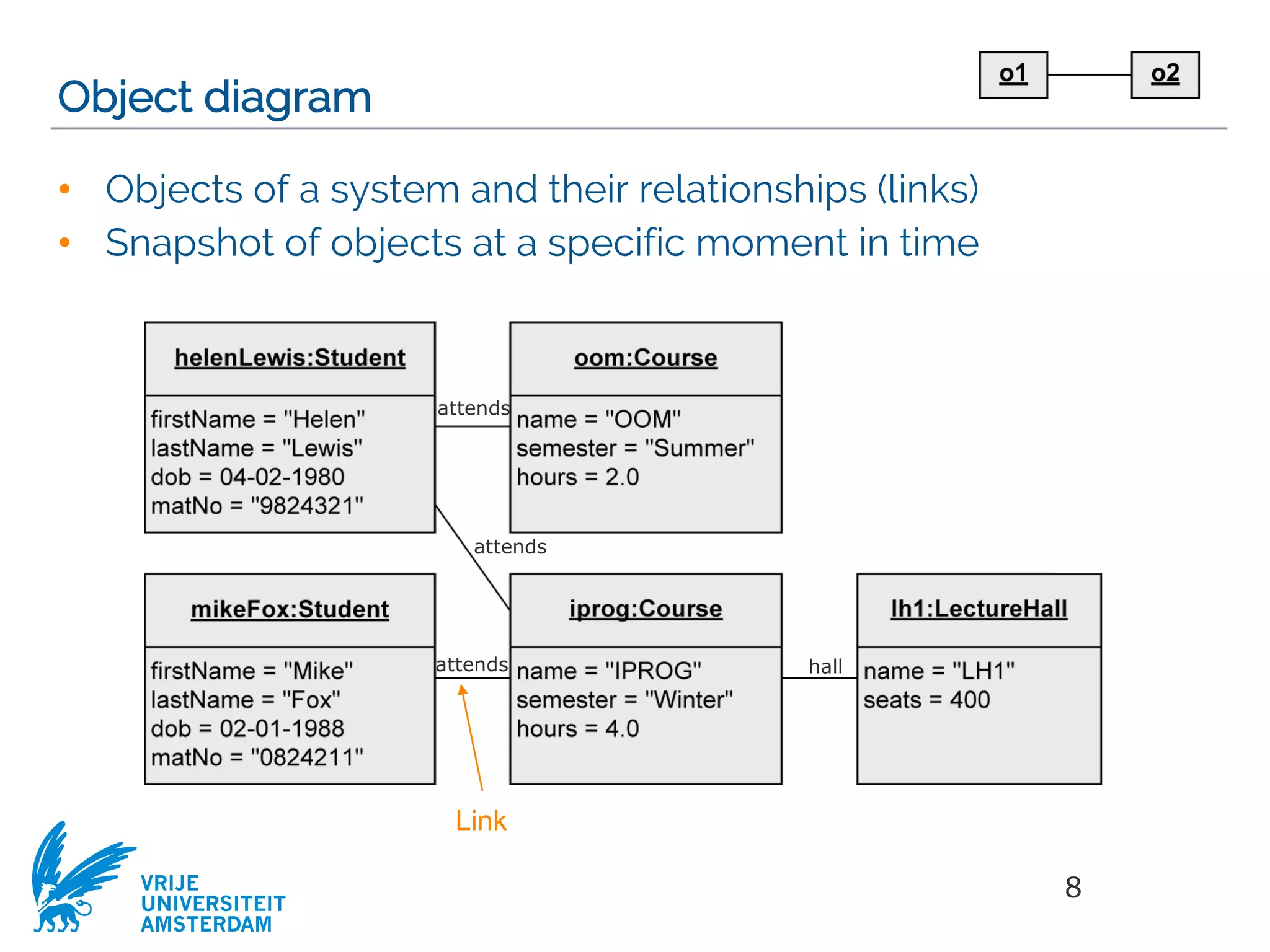 Object diagram

o1

o2

• Objects of a system and their relationships (links)
• Snapshot of objects at a specific moment in time

helenLewis:Student

firstName = "Helen"
lastName = "Lewis"
dob = 04-02-1980
matNo = "9824321"

attends

oom:Course

name = "OOM"
semester = "Summer"
hours = 2.0

attends

mikeFox:Student

firstName = "Mike"
lastName = "Fox"
dob = 02-01-1988
matNo = "0824211"

attends

iprog:Course

name = "IPROG"
semester = "Winter"
hours = 4.0

hall

lh1:LectureHall

name = "LH1"
seats = 400

Link

VRIJE
UNIVERSITEIT
AMSTERDAM

8